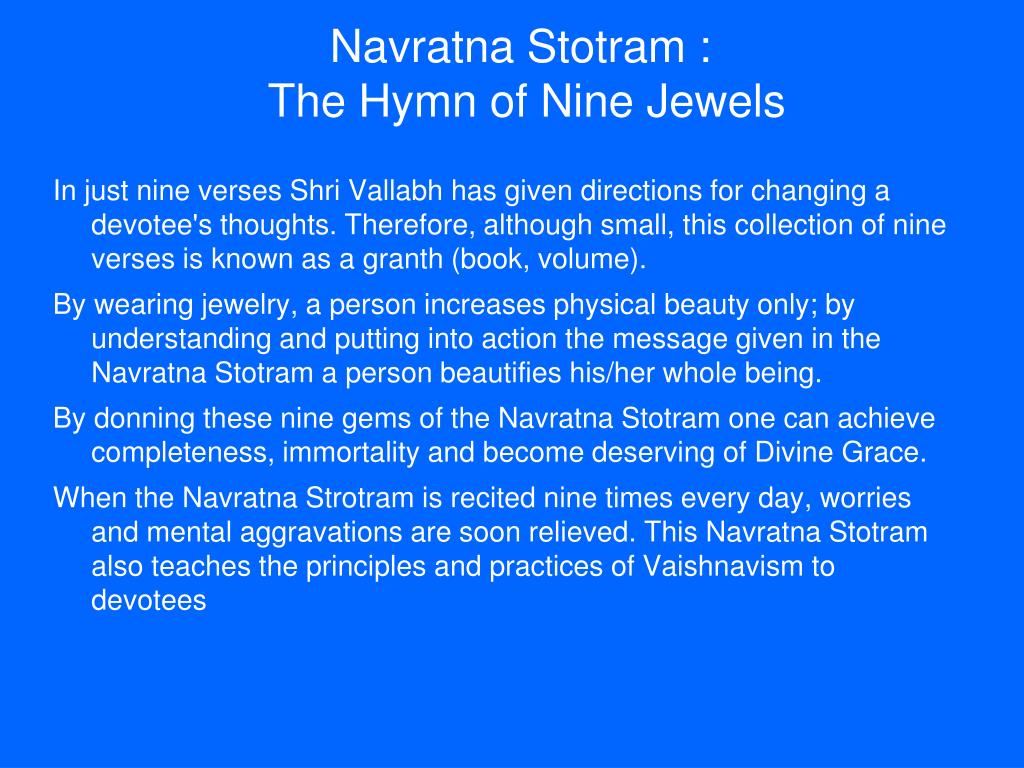 Navratna Stotram :
The Hymn of Nine Jewels

In just nine verses Shri Vallabh has given directions for changing a devotee's thoughts. Therefore, although small, this collection of nine verses is known as a granth (book, volume).

By wearing jewelry, a person increases physical beauty only; by understanding and putting into action the message given in the Navratna Stotram a person beautifies his/her whole being.

By donning these nine gems of the Navratna Stotram one can achieve completeness, immortality and become deserving of Divine Grace.

When the Navratna Strotram is recited nine times every day, worries and mental aggravations are soon relieved. This Navratna Stotram also teaches the principles and practices of Vaishnavism to devotees